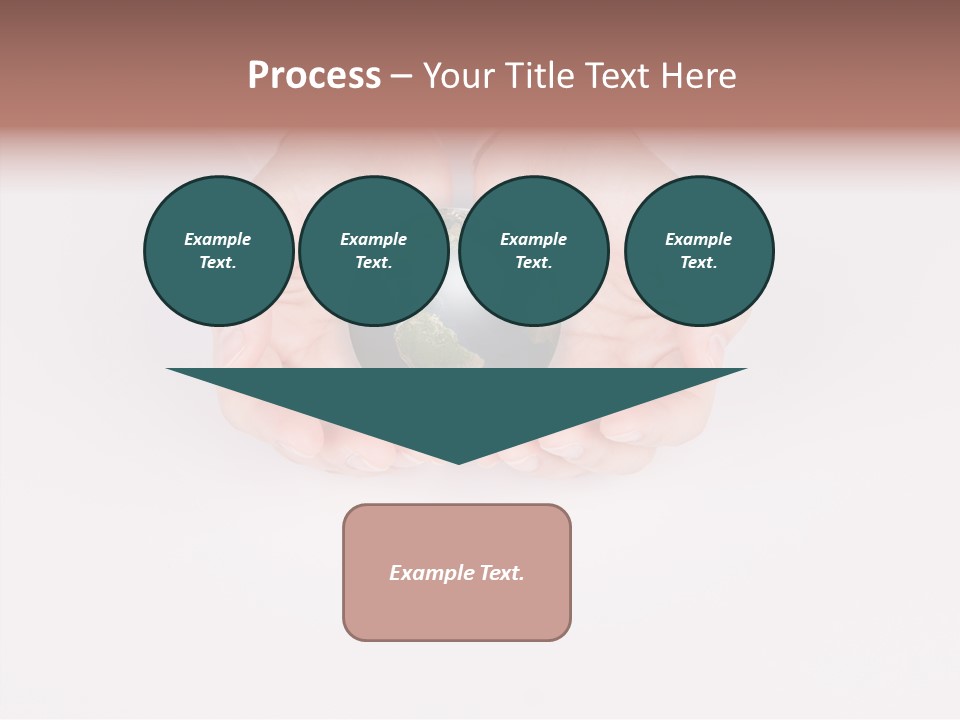 Process – Your Title Text Here

Example Text.

Example Text.

Example Text.

Example Text.

Example Text.